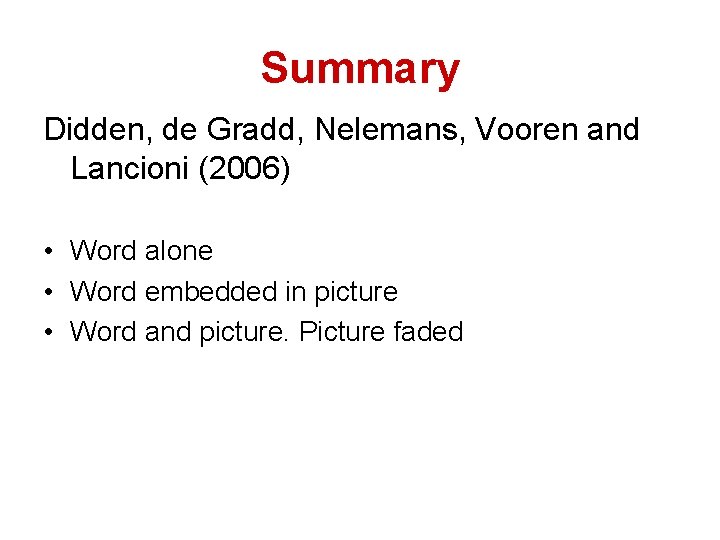 Summary

Didden, de Gradd, Nelemans, Vooren and Lancioni (2006)

• Word alone
• Word embedded in picture
• Word and picture. Picture faded